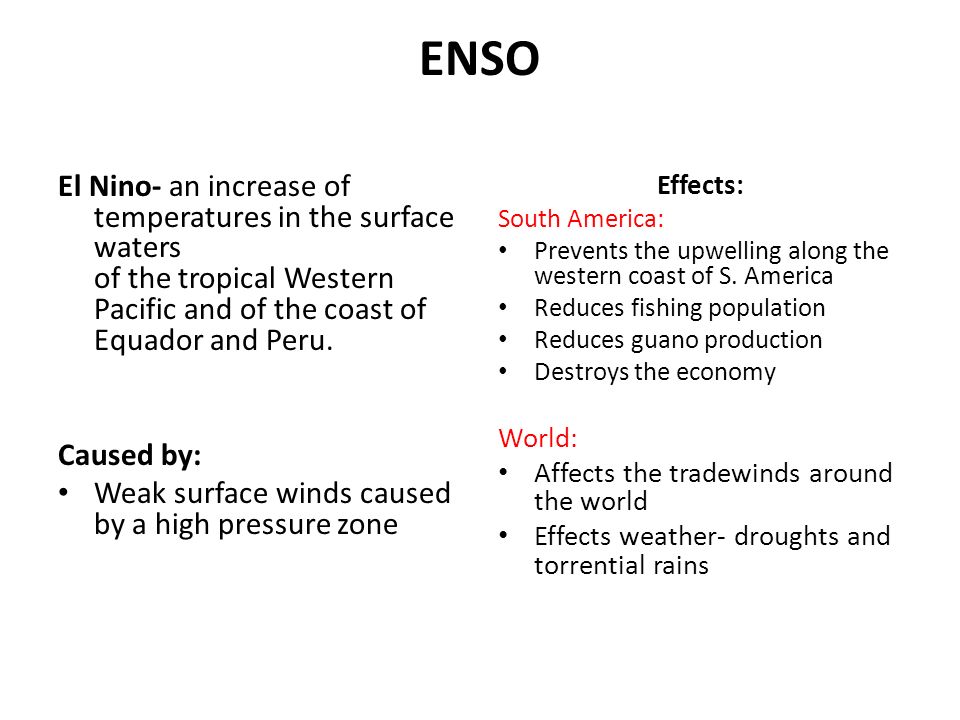 ENSO

El Nino- an increase of temperatures in the surface waters
of the tropical Western Pacific and of the coast of Equador and Peru.

Caused by:
• Weak surface winds caused by a high pressure zone

Effects:
South America:
• Prevents the upwelling along the western coast of S. America
• Reduces fishing population
• Reduces guano production
• Destroys the economy

World:
• Affects the tradewinds around the world
• Effects weather- droughts and torrential rains